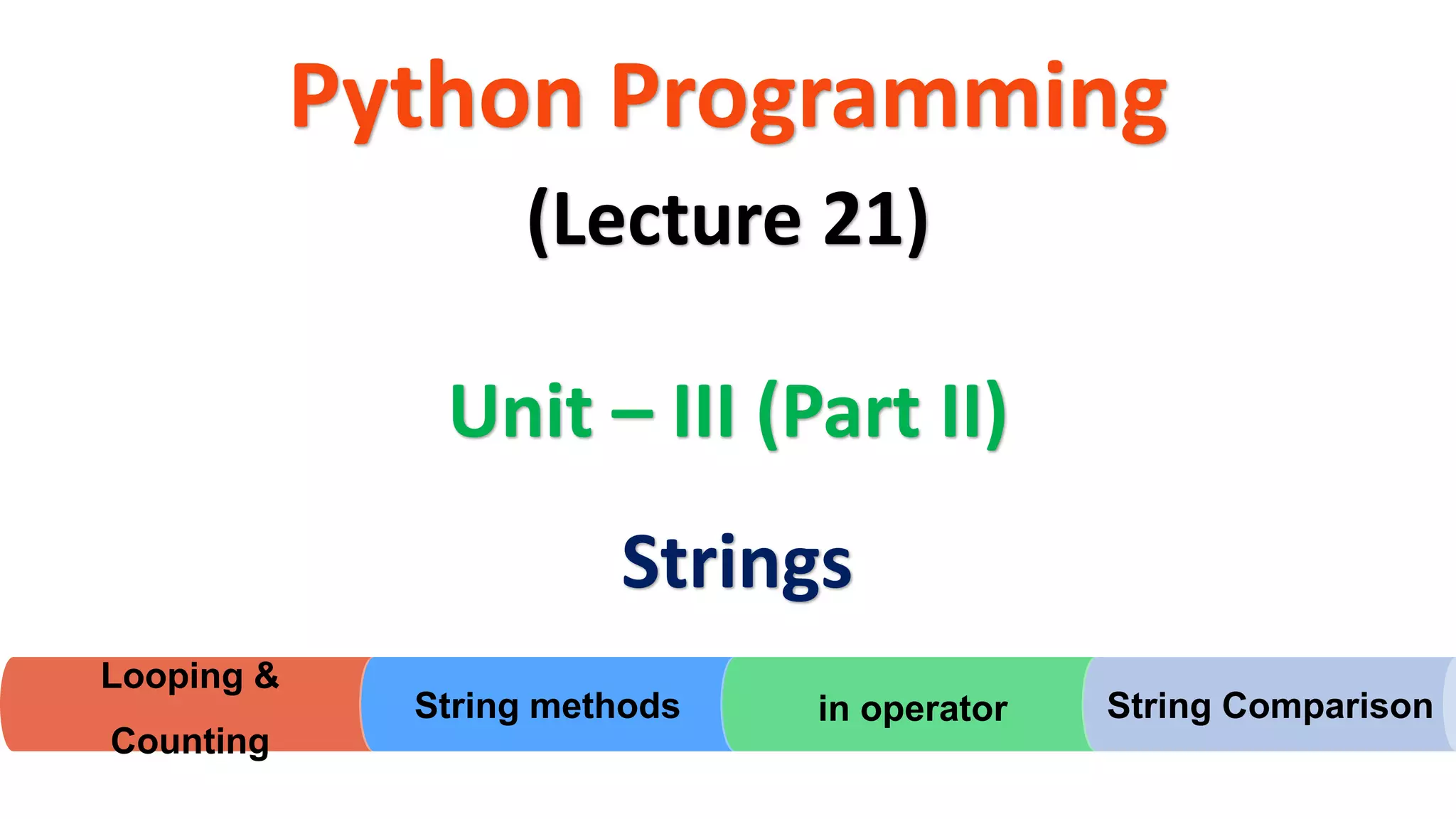 Python Programming

(Lecture 21)

Unit – III (Part II)

Strings

Looping & Counting

String methods

in operator

String Comparison